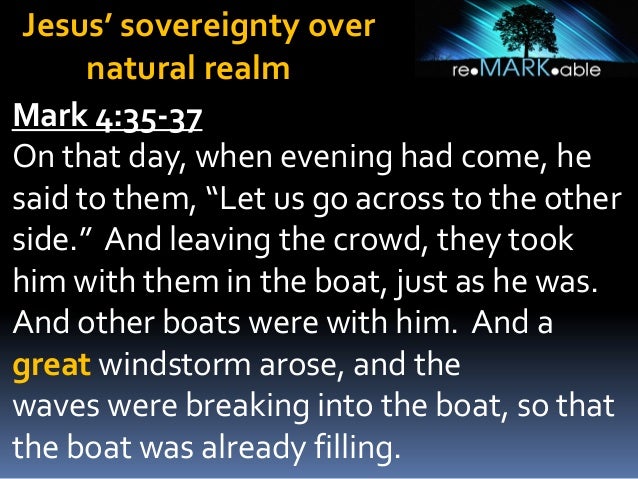 Jesus' sovereignty over natural realm

re•MARK•able

Mark 4:35-37

On that day, when evening had come, he said to them, "Let us go across to the other side." And leaving the crowd, they took him with them in the boat, just as he was. And other boats were with him. And a great windstorm arose, and the waves were breaking into the boat, so that the boat was already filling.